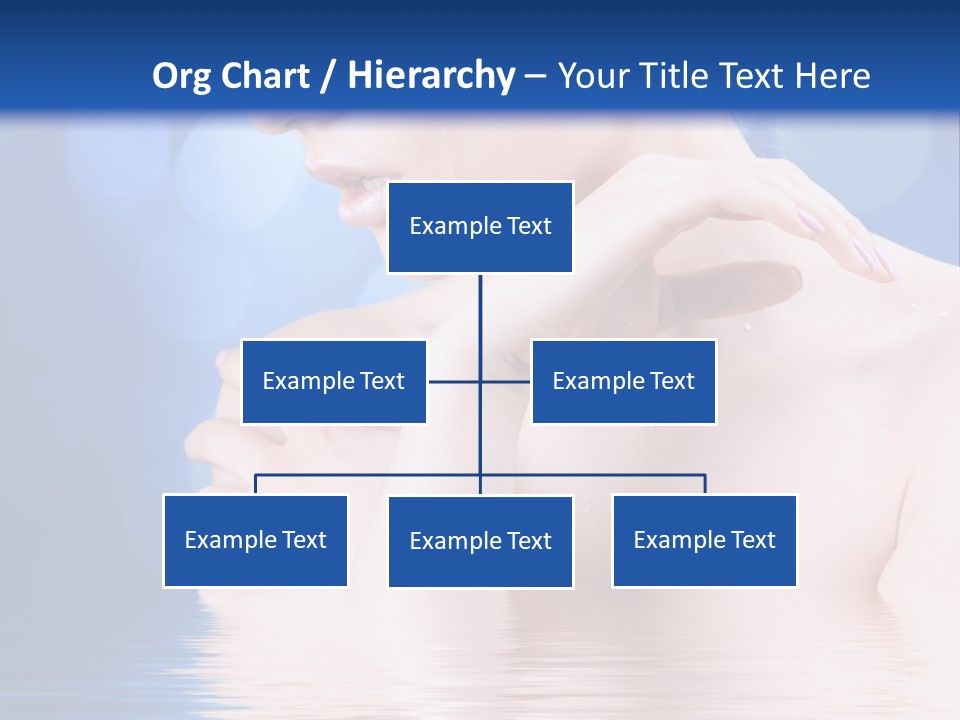 Org Chart / Hierarchy – Your Title Text Here

Example Text

Example Text

Example Text

Example Text

Example Text

Example Text